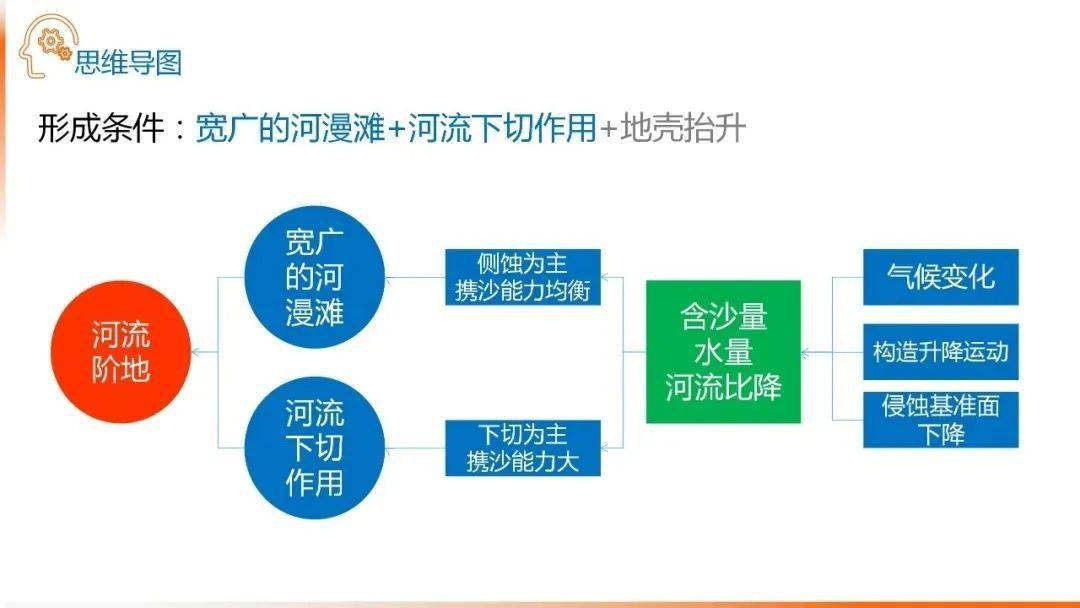 思维导图

形成条件：宽广的河漫滩+河流下切作用+地壳抬升

河流阶地

宽广的河漫滩

河流下切作用

侧蚀为主
携沙能力均衡

下切为主
携沙能力大

含沙量
水量
河流比降

气候变化

构造升降运动

侵蚀基准面下降